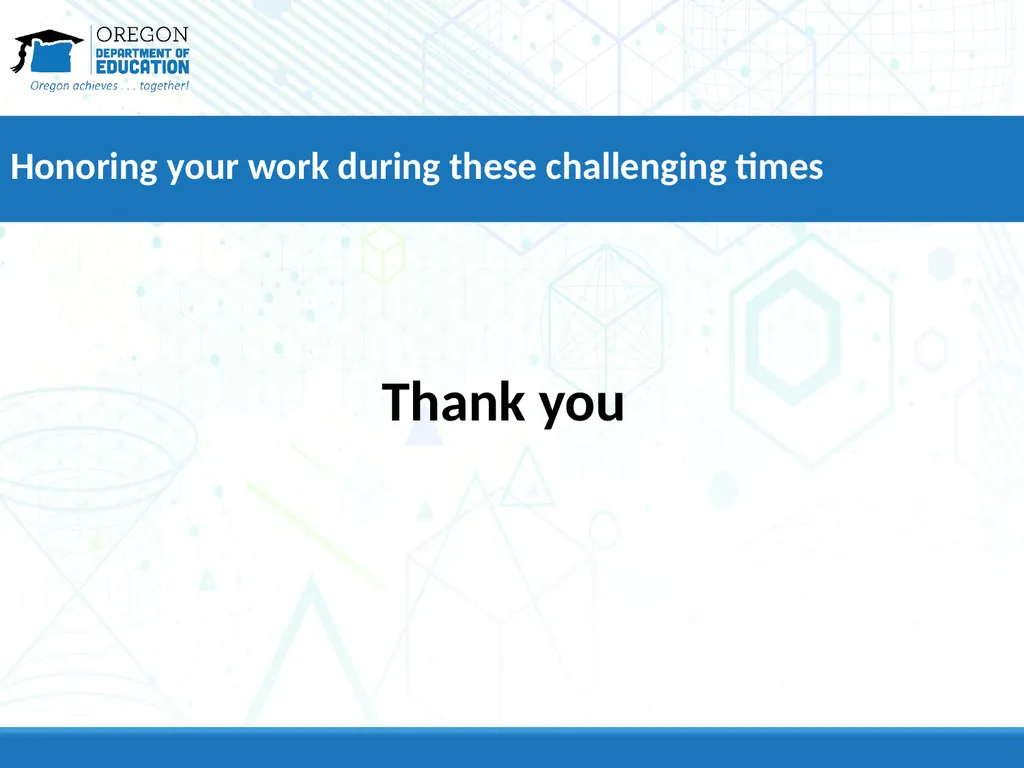 OREGON
DEPARTMENT OF
EDUCATION
Oregon achieves . . . together!

Honoring your work during these challenging times

Thank you